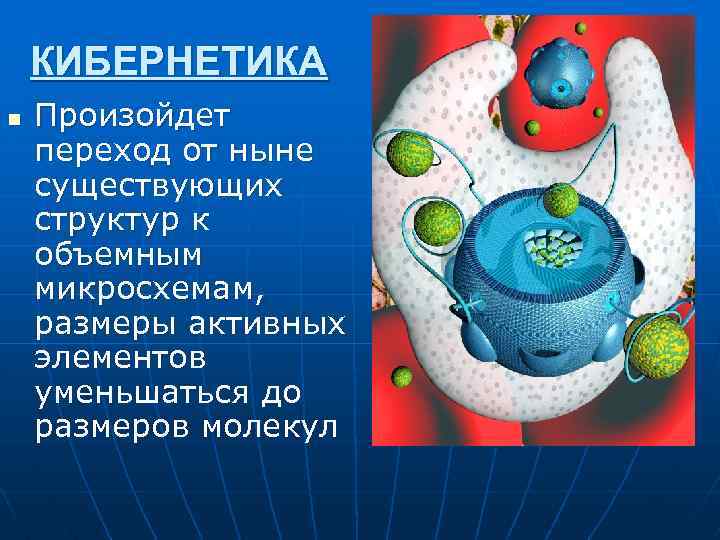 КИБЕРНЕТИКА

Произойдет переход от ныне существующих структур к объемным микросхемам, размеры активных элементов уменьшаться до размеров молекул